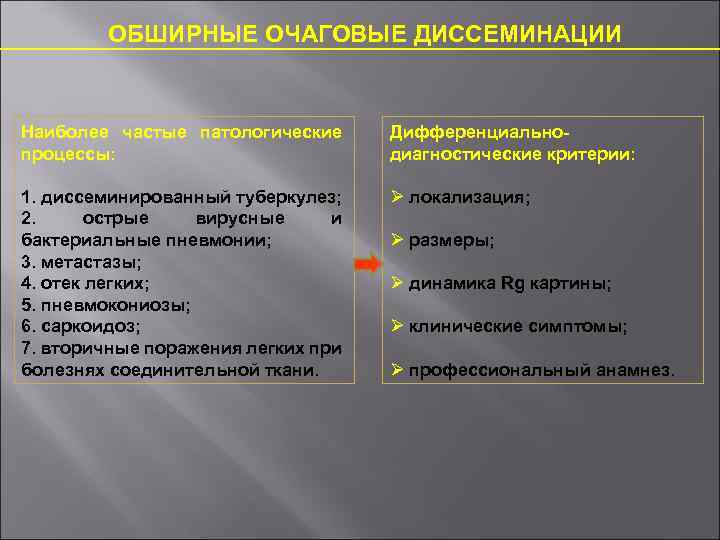 ОБШИРНЫЕ ОЧАГОВЫЕ ДИССЕМИНАЦИИ

Наиболее частые патологические процессы:

1. диссеминированный туберкулез;
2. острые вирусные и бактериальные пневмонии;
3. метастазы;
4. отек легких;
5. пневмокониозы;
6. саркоидоз;
7. вторичные поражения легких при болезнях соединительной ткани.

Дифференциально-диагностические критерии:

➢ локализация;

➢ размеры;

➢ динамика Rg картины;

➢ клинические симптомы;

➢ профессиональный анамнез.